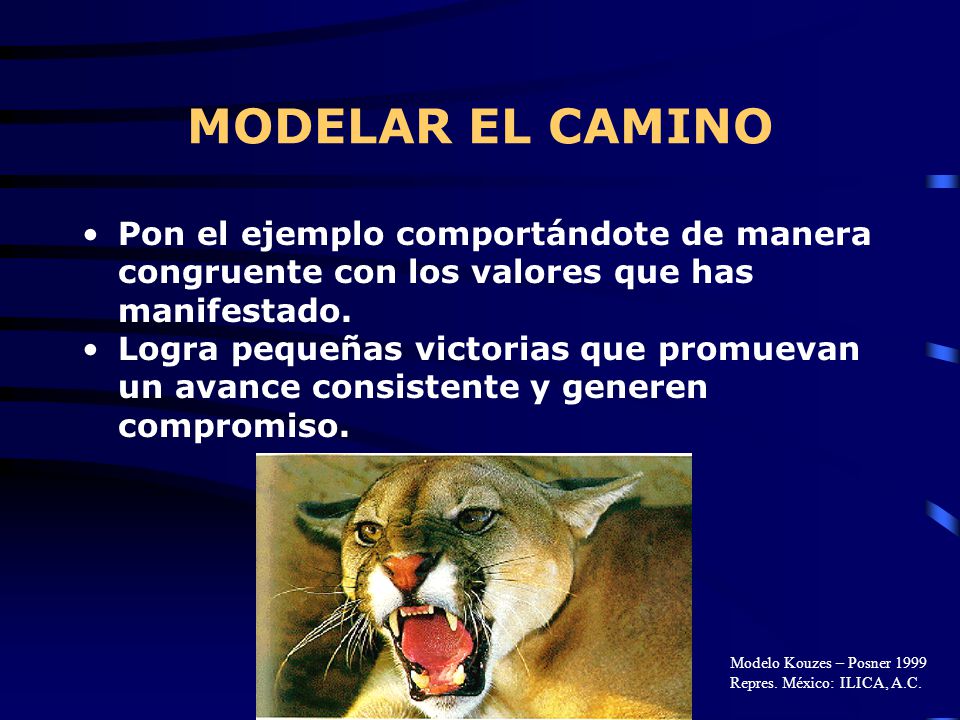 MODELAR EL CAMINO

• Pon el ejemplo comportándote de manera congruente con los valores que has manifestado.
• Logra pequeñas victorias que promuevan un avance consistente y generen compromiso.

Modelo Kouzes – Posner 1999
Repres. México: ILICA, A.C.